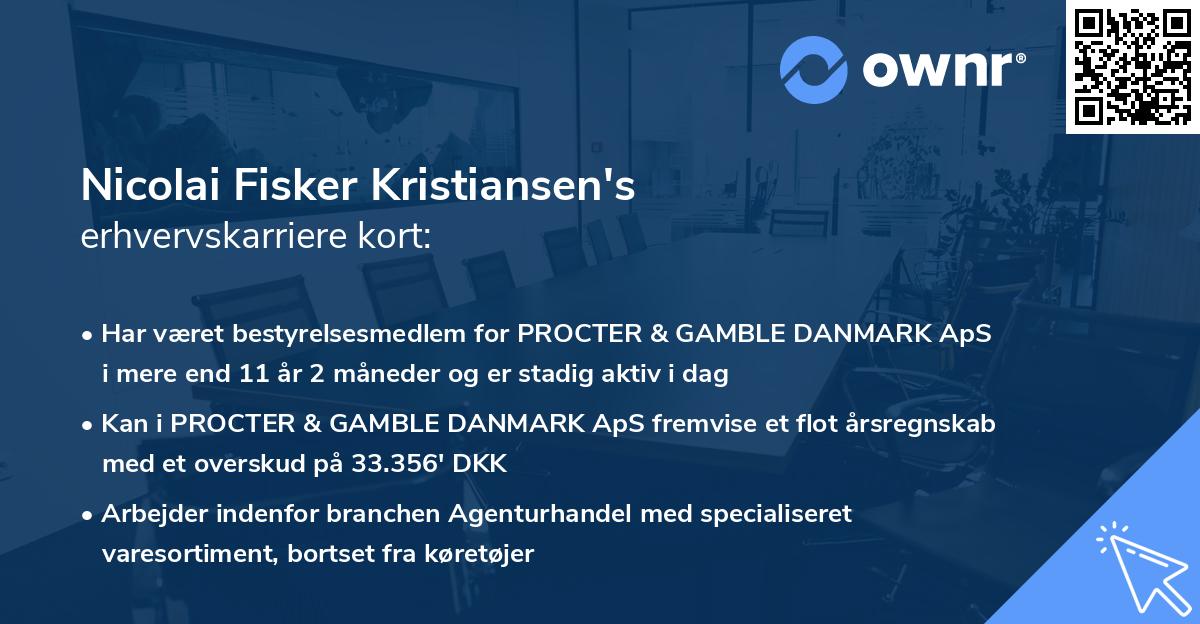 ownr®

Nicolai Fisker Kristiansen's
erhvervskarriere kort:

• Har været bestyrelsesmedlem for PROCTER & GAMBLE DANMARK ApS i mere end 11 år 2 måneder og er stadig aktiv i dag

• Kan i PROCTER & GAMBLE DANMARK ApS fremvise et flot årsregnskab med et overskud på 33.356' DKK

• Arbejder indenfor branchen Agenturhandel med specialiseret varesortiment, bortset fra køretøjer